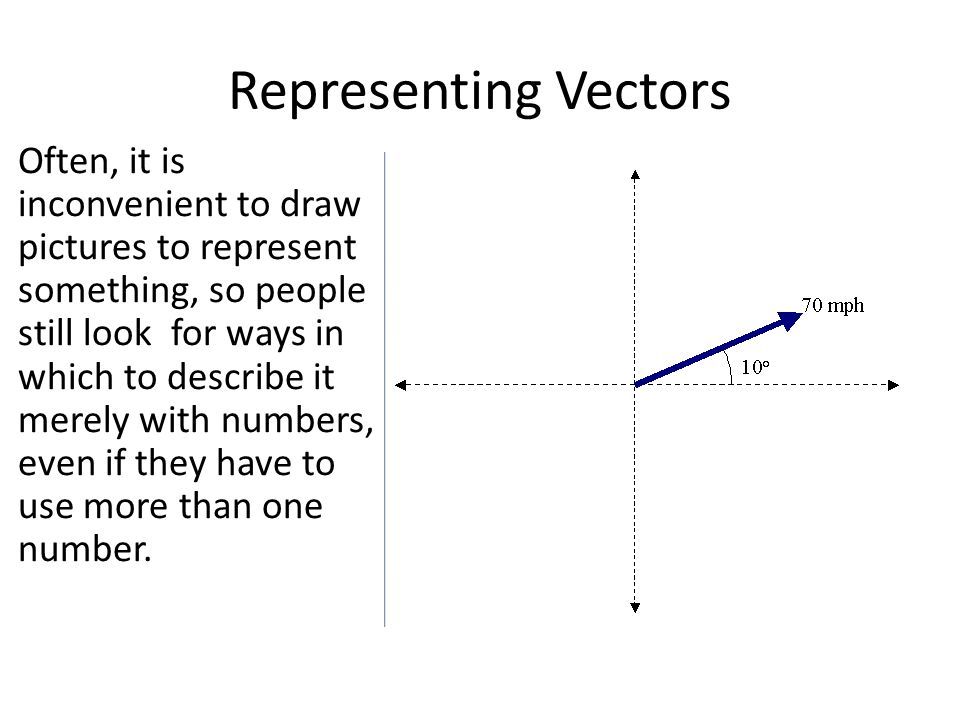 Representing Vectors

Often, it is inconvenient to draw pictures to represent something, so people still look  for ways in which to describe it merely with numbers, even if they have to use more than one number.

70 mph

10°